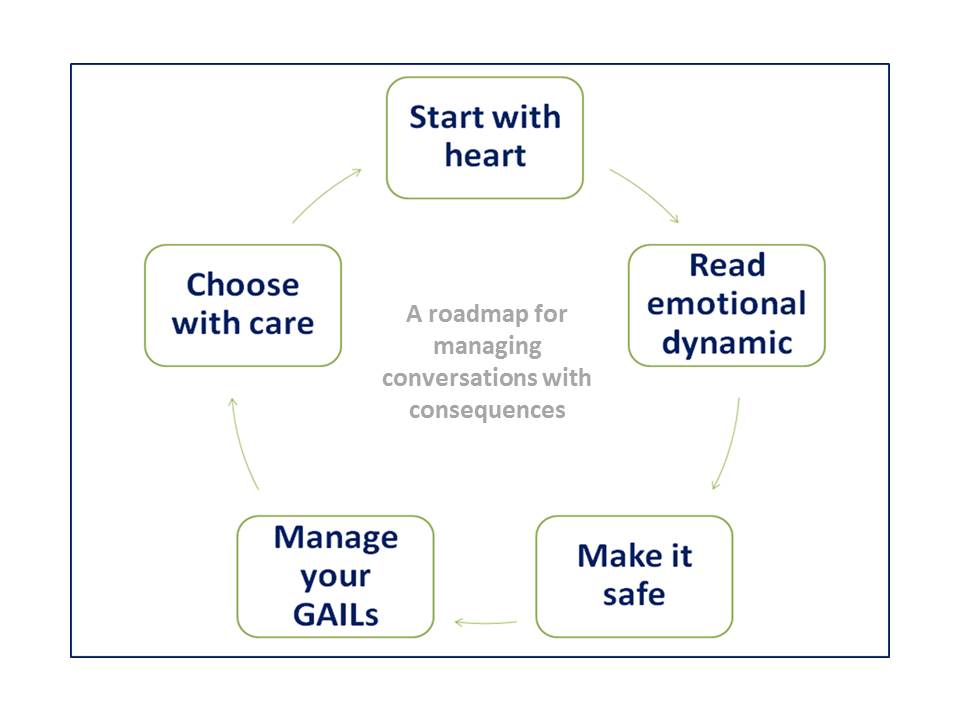 Start with heart

Read emotional dynamic

Make it safe

Manage your GAILs

Choose with care

A roadmap for managing conversations with consequences